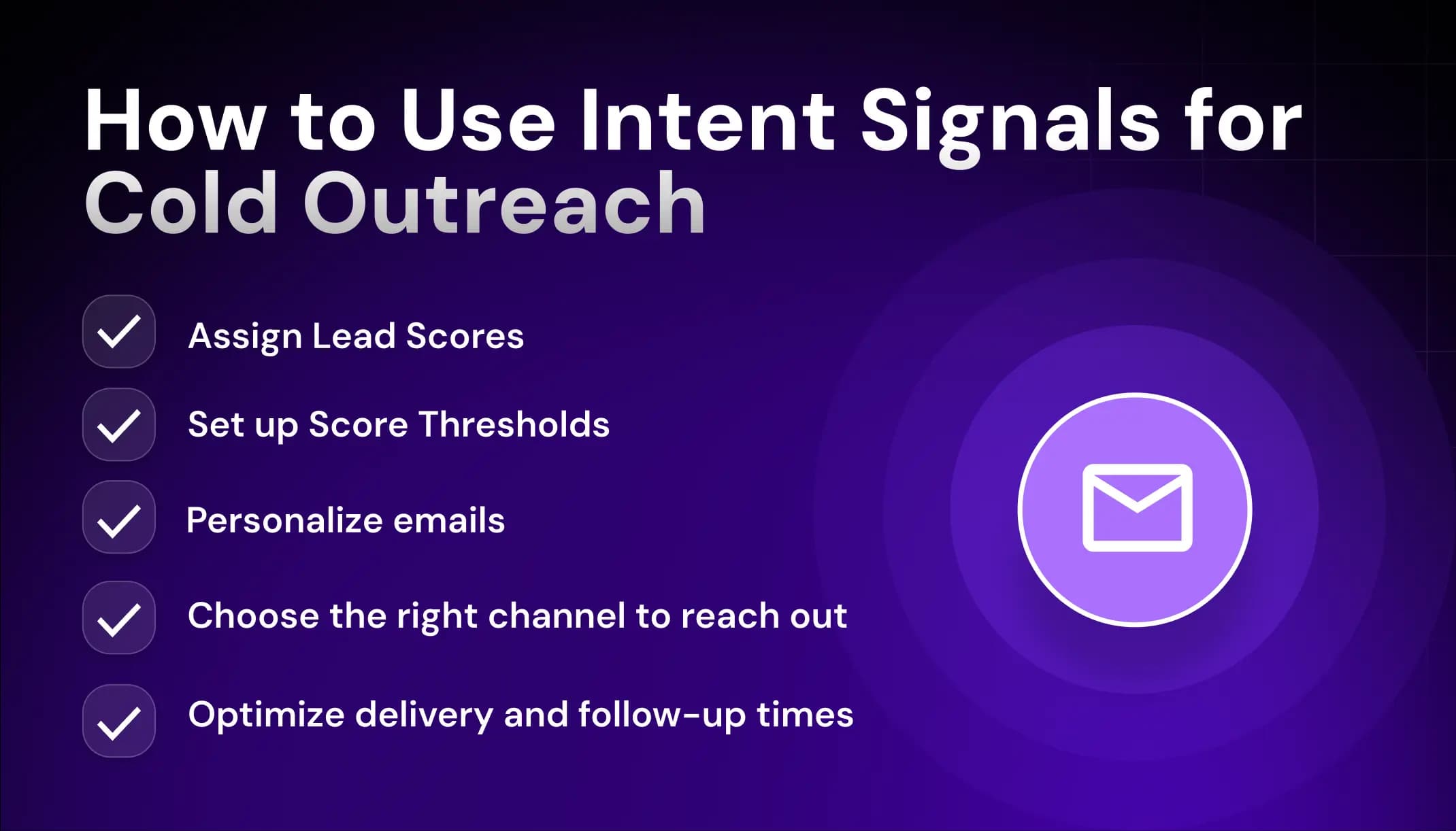 How to Use Intent Signals for Cold Outreach

Assign Lead Scores

Set up Score Thresholds

Personalize emails

Choose the right channel to reach out

Optimize delivery and follow-up times